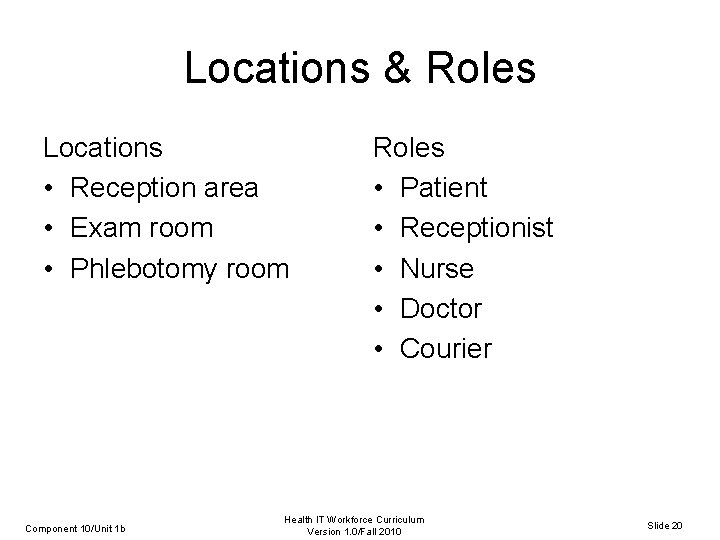 Locations & Roles

Locations
• Reception area
• Exam room
• Phlebotomy room

Roles
• Patient
• Receptionist
• Nurse
• Doctor
• Courier

Component 10/Unit 1b

Health IT Workforce Curriculum
Version 1.0/Fall 2010

Slide 20